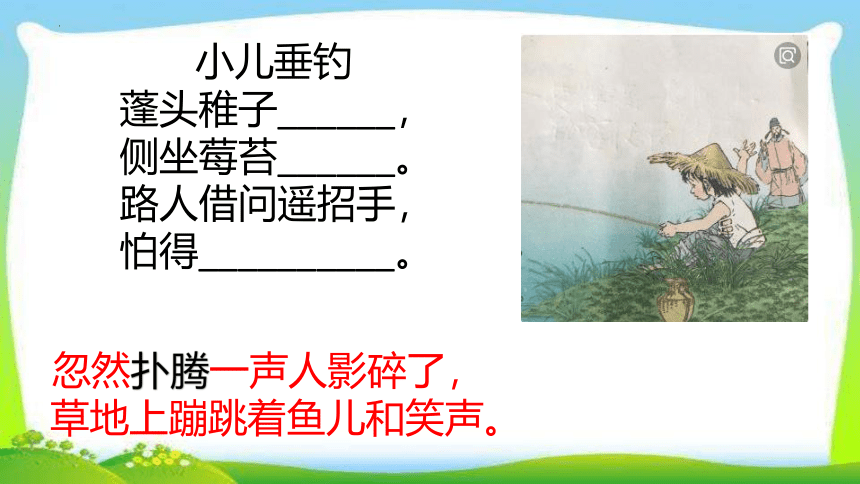 小儿垂钓

蓬头稚子______，
侧坐莓苔______。
路人借问遥招手，
怕得__________。

忽然扑腾一声人影碎了，
草地上蹦跳着鱼儿和笑声。